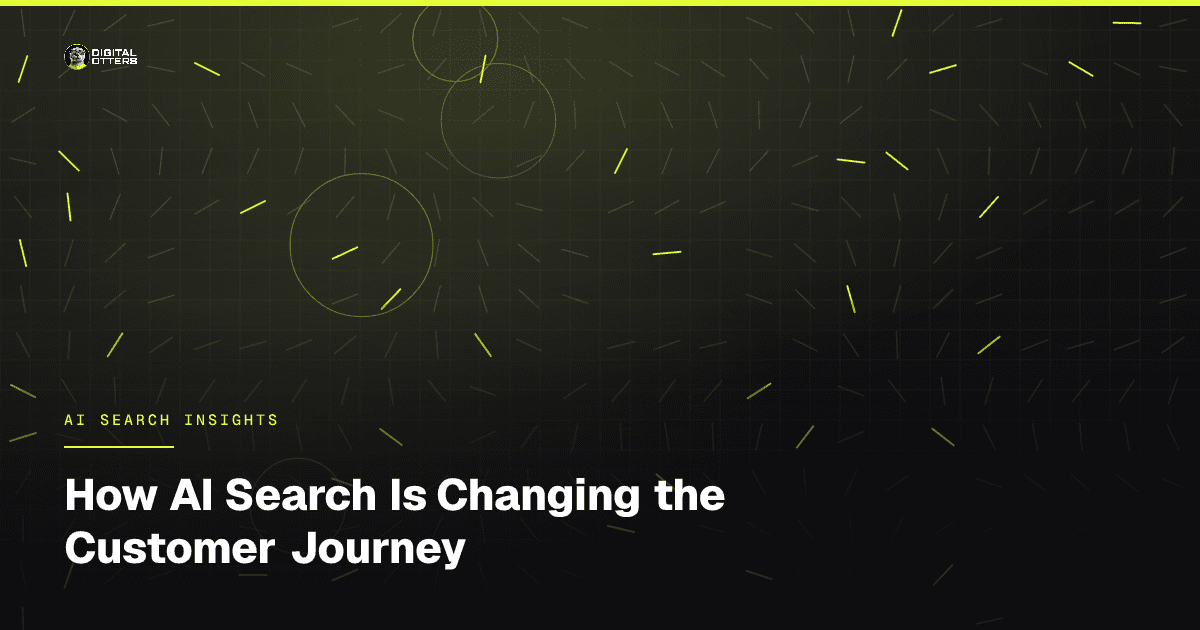 DIGITAL OTTERS

AI SEARCH INSIGHTS

How AI Search Is Changing the Customer Journey